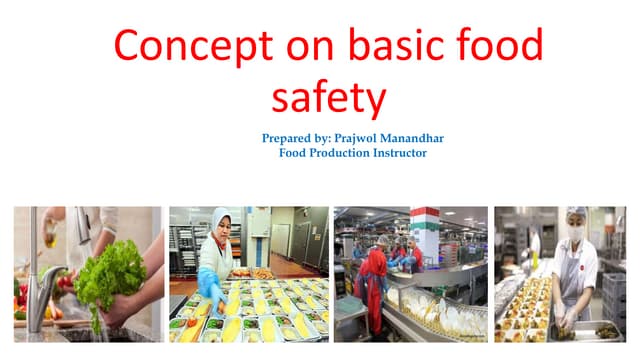 Concept on basic food safety

Prepared by: Prajwol Manandhar
Food Production Instructor